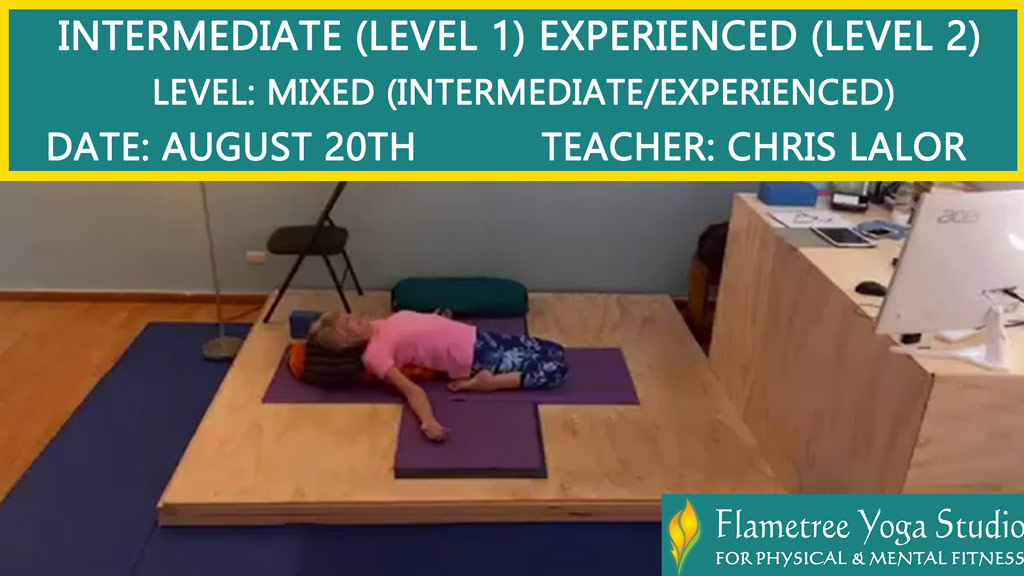 INTERMEDIATE (LEVEL 1) EXPERIENCED (LEVEL 2)
LEVEL: MIXED (INTERMEDIATE/EXPERIENCED)
DATE: AUGUST 20TH TEACHER: CHRIS LALOR

acer

Flametree Yoga Studio
FOR PHYSICAL & MENTAL FITNESS